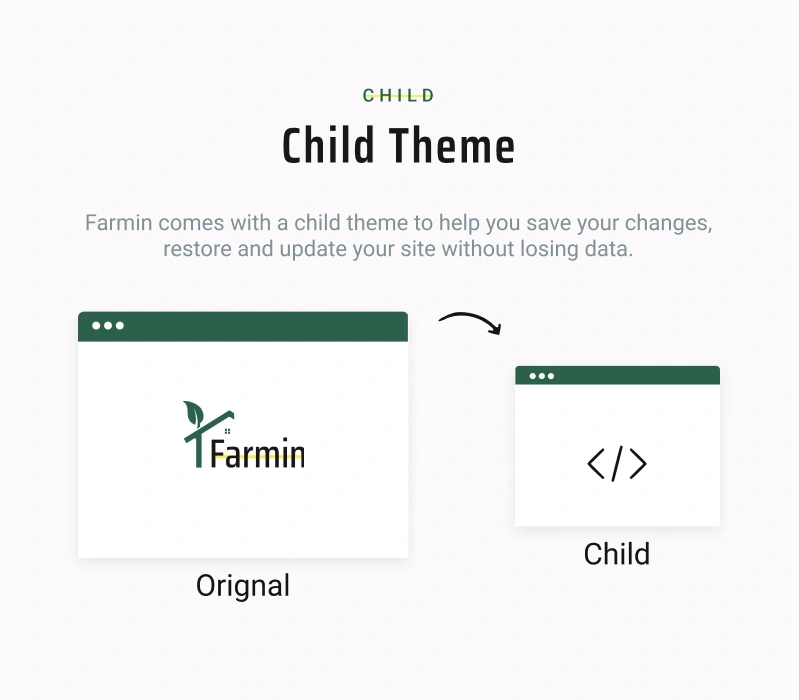 CHILD

Child Theme

Farmin comes with a child theme to help you save your changes, restore and update your site without losing data.

Farmin

Orignal

</>

Child